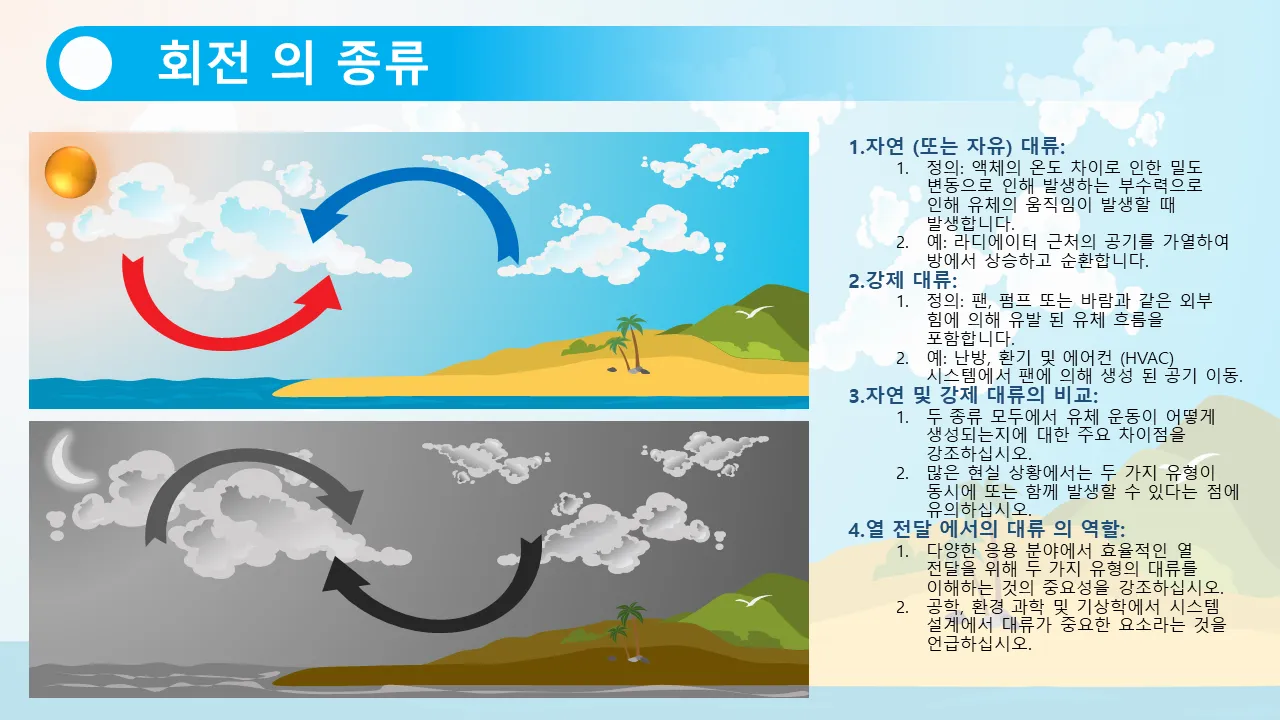 회전 의 종류

1.자연 (또는 자유) 대류:
1. 정의: 액체의 온도 차이로 인한 밀도 변동으로 인해 발생하는 부수력으로 인해 유체의 움직임이 발생할 때 발생합니다.
2. 예: 라디에이터 근처의 공기를 가열하여 방에서 상승하고 순환합니다.

2.강제 대류:
1. 정의: 팬, 펌프 또는 바람과 같은 외부 힘에 의해 유발 된 유체 흐름을 포함합니다.
2. 예: 난방, 환기 및 에어컨 (HVAC) 시스템에서 팬에 의해 생성 된 공기 이동.

3.자연 및 강제 대류의 비교:
1. 두 종류 모두에서 유체 운동이 어떻게 생성되는지에 대한 주요 차이점을 강조하십시오.
2. 많은 현실 상황에서는 두 가지 유형이 동시에 또는 함께 발생할 수 있다는 점에 유의하십시오.

4.열 전달 에서의 대류 의 역할:
1. 다양한 응용 분야에서 효율적인 열 전달을 위해 두 가지 유형의 대류를 이해하는 것의 중요성을 강조하십시오.
2. 공학, 환경 과학 및 기상학에서 시스템 설계에서 대류가 중요한 요소라는 것을 언급하십시오.